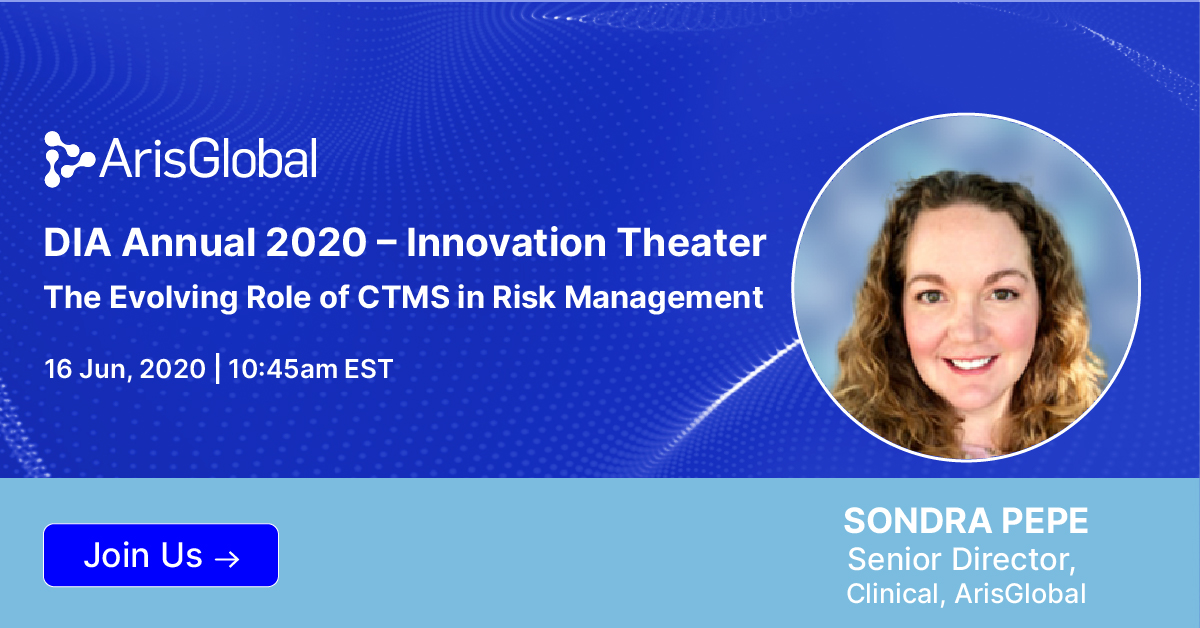 ArisGlobal

DIA Annual 2020 – Innovation Theater

The Evolving Role of CTMS in Risk Management

16 Jun, 2020 | 10:45am EST

Join Us →

SONDRA PEPE
Senior Director, Clinical, ArisGlobal